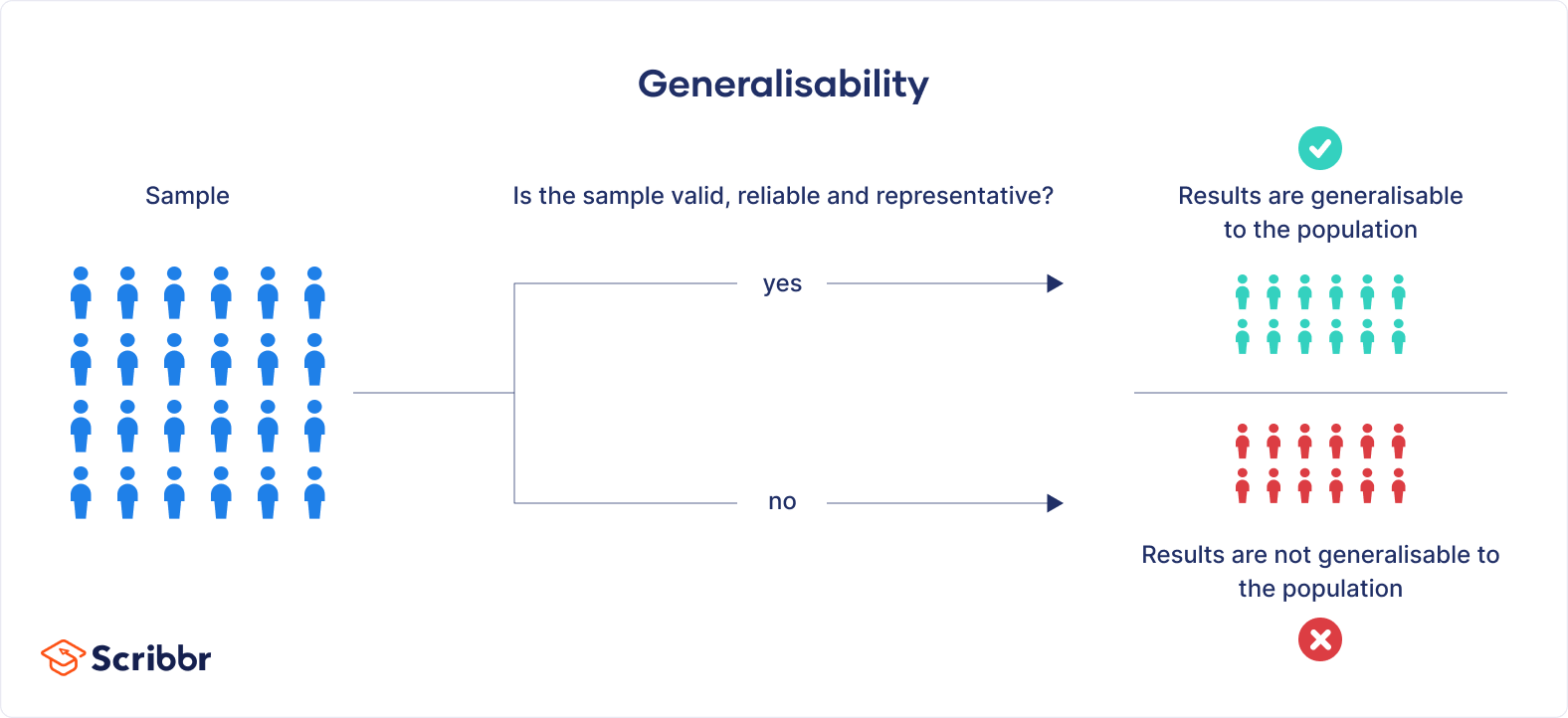 Generalisability

Sample

Is the sample valid, reliable and representative?

yes

no

Results are generalisable to the population

Results are not generalisable to the population

Scribbr